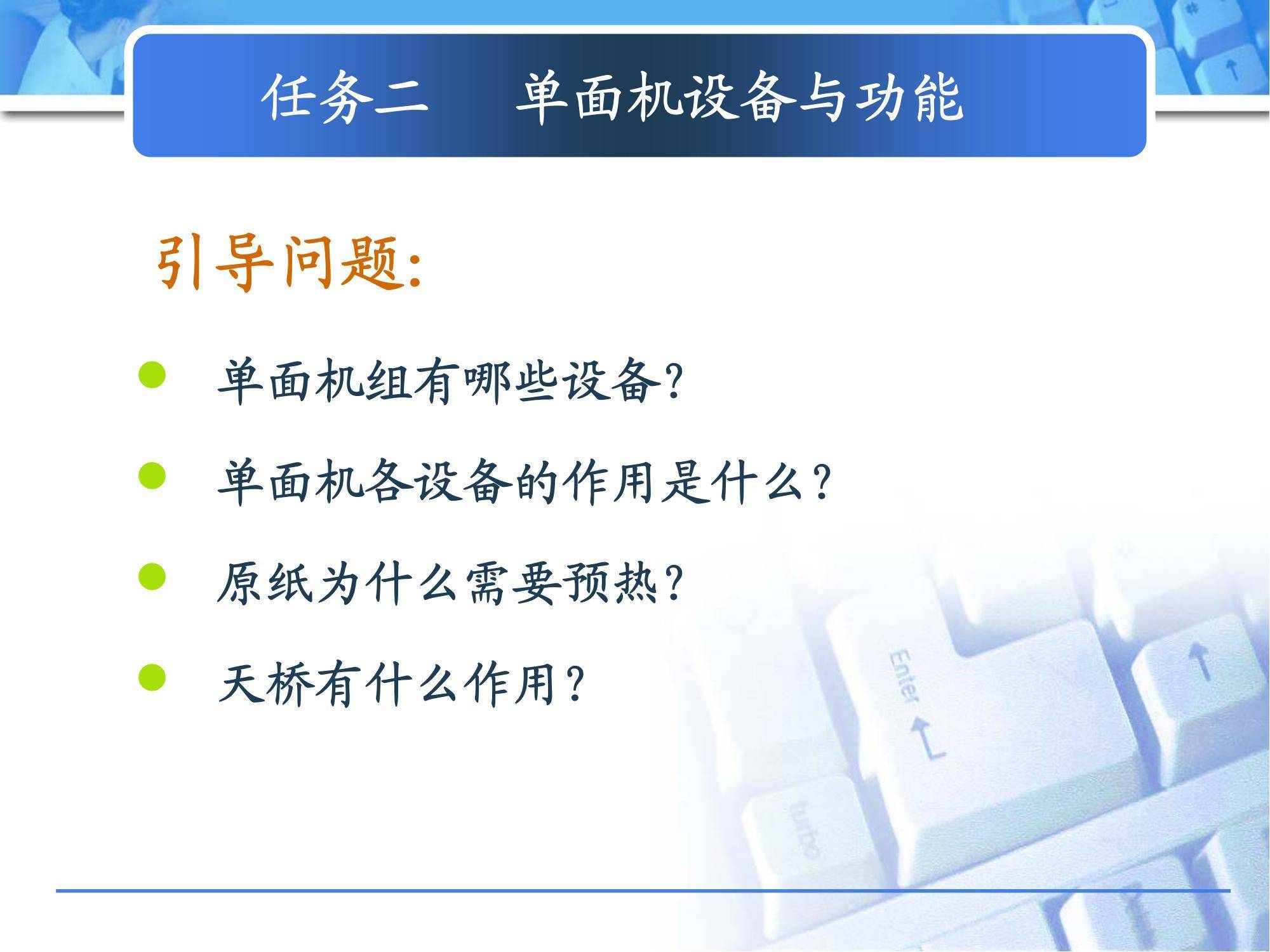 任务二　单面机设备与功能

引导问题:

- 单面机组有哪些设备?
- 单面机各设备的作用是什么?
- 原纸为什么需要预热?
- 天桥有什么作用?

Enter

turbo